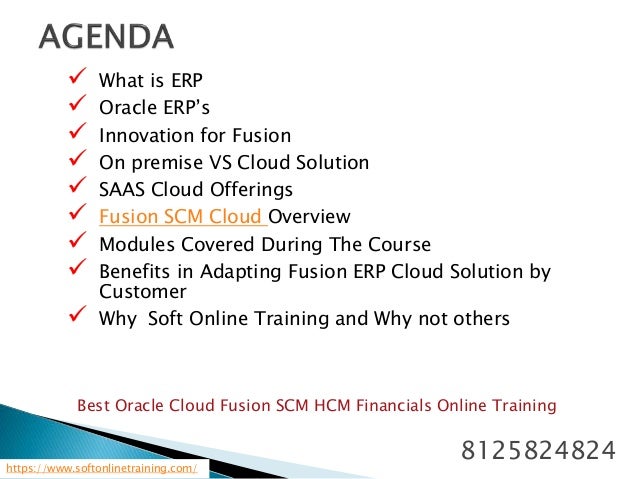 AGENDA

✓ What is ERP
✓ Oracle ERP's
✓ Innovation for Fusion
✓ On premise VS Cloud Solution
✓ SAAS Cloud Offerings
✓ Fusion SCM Cloud Overview
✓ Modules Covered During The Course
✓ Benefits in Adapting Fusion ERP Cloud Solution by Customer
✓ Why Soft Online Training and Why not others

Best Oracle Cloud Fusion SCM HCM Financials Online Training

8125824824

https://www.softonlinetraining.com/